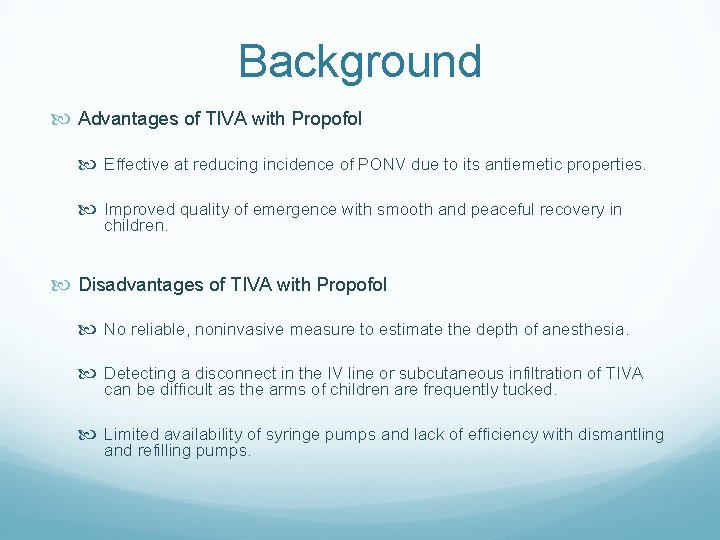 Background

Advantages of TIVA with Propofol

Effective at reducing incidence of PONV due to its antiemetic properties.

Improved quality of emergence with smooth and peaceful recovery in children.

Disadvantages of TIVA with Propofol

No reliable, noninvasive measure to estimate the depth of anesthesia.

Detecting a disconnect in the IV line or subcutaneous infiltration of TIVA can be difficult as the arms of children are frequently tucked.

Limited availability of syringe pumps and lack of efficiency with dismantling and refilling pumps.